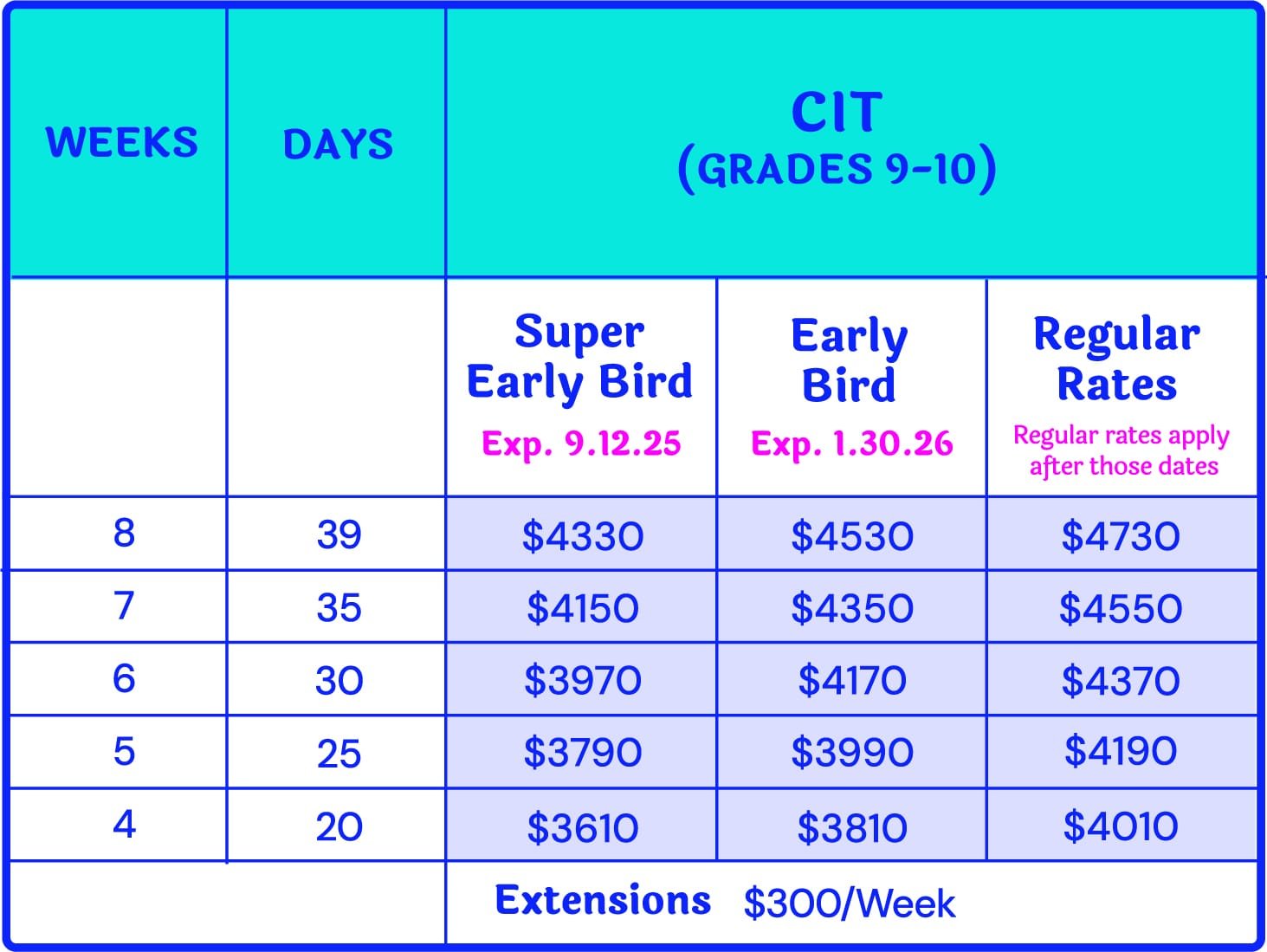 | WEEKS | DAYS | CIT (GRADES 9-10) | | |
|---|---|---|---|---|
| | | Super Early Bird Exp. 9.12.25 | Early Bird Exp. 1.30.26 | Regular Rates Regular rates apply after those dates |
| 8 | 39 | \$4330 | \$4530 | \$4730 |
| 7 | 35 | \$4150 | \$4350 | \$4550 |
| 6 | 30 | \$3970 | \$4170 | \$4370 |
| 5 | 25 | \$3790 | \$3990 | \$4190 |
| 4 | 20 | \$3610 | \$3810 | \$4010 |
| | | Extensions \$300/Week | | |